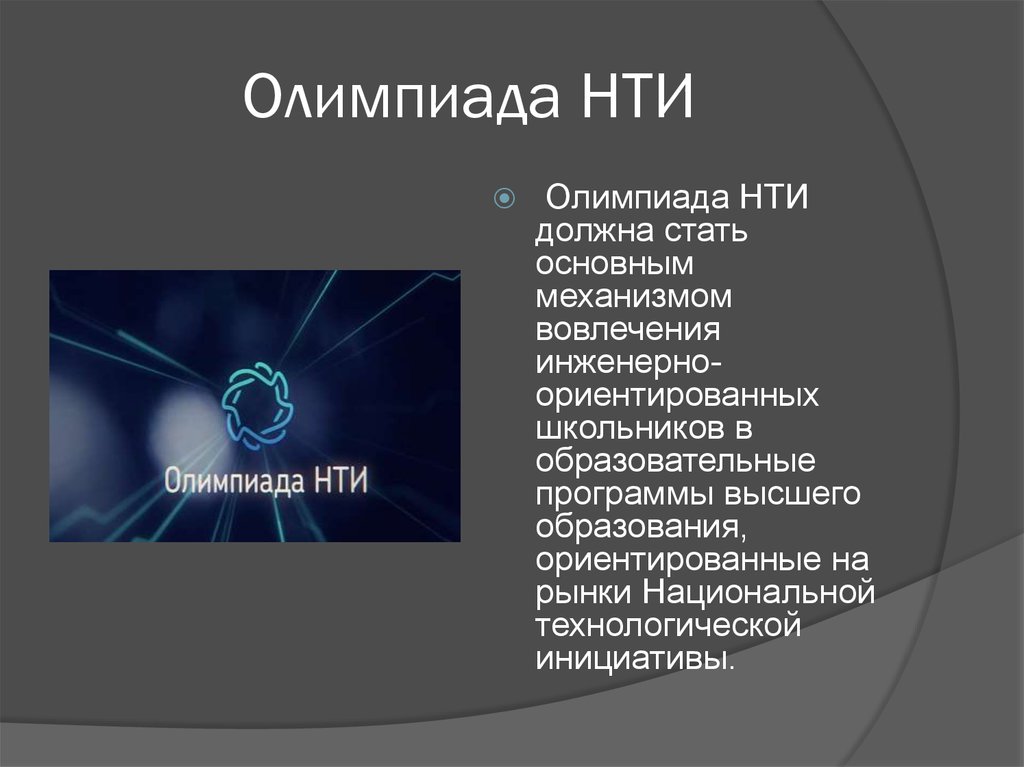 Олимпиада НТИ

Олимпиада НТИ

Олимпиада НТИ должна стать основным механизмом вовлечения инженерно-ориентированных школьников в образовательные программы высшего образования, ориентированные на рынки Национальной технологической инициативы.